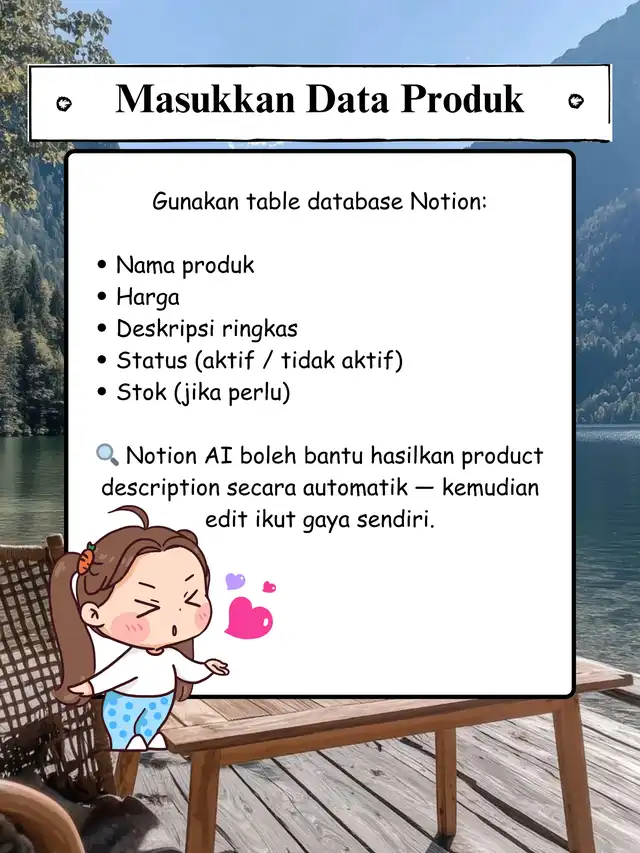 Masukkan Data Produk

Gunakan table database Notion:

• Nama produk
• Harga
• Deskripsi ringkas
• Status (aktif / tidak aktif)
• Stok (jika perlu)

🔍 Notion AI boleh bantu hasilkan product description secara automatik — kemudian edit ikut gaya sendiri.